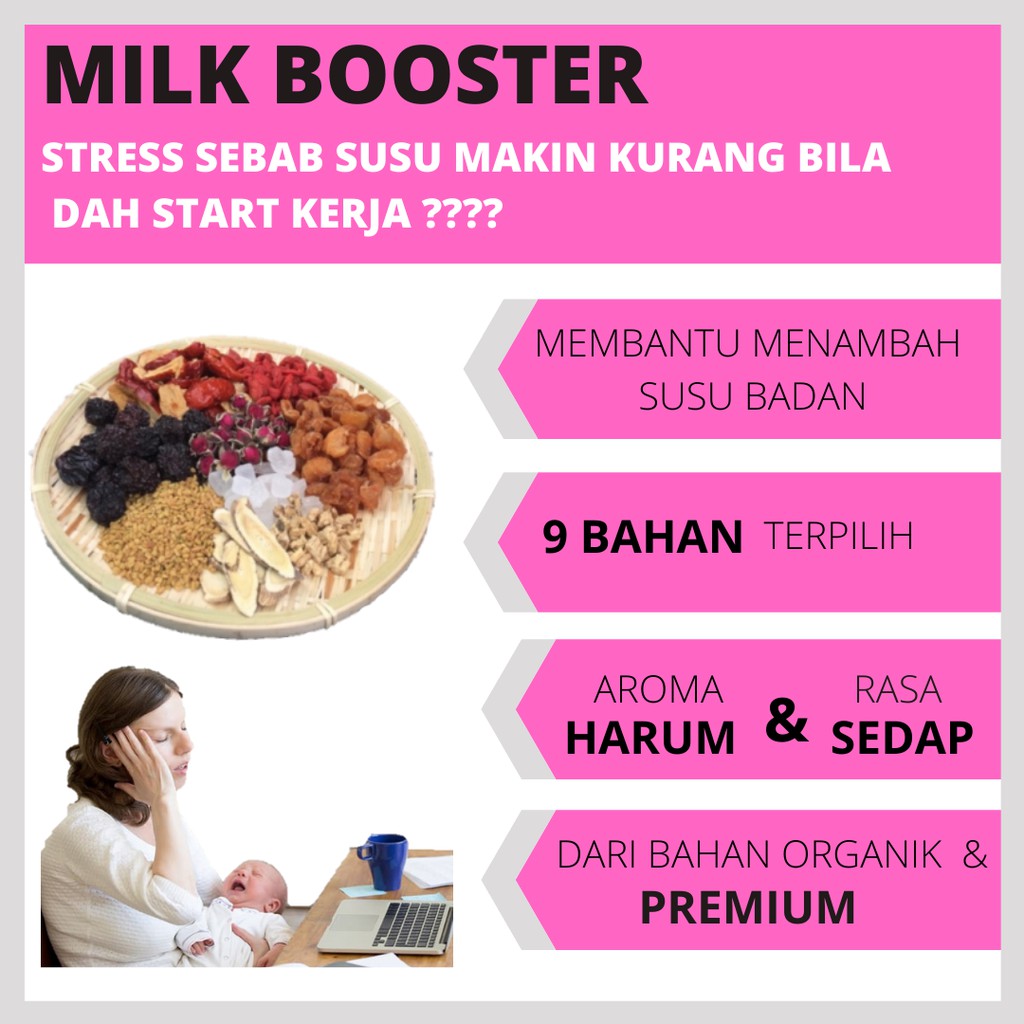 MILK BOOSTER

STRESS SEBAB SUSU MAKIN KURANG BILA DAH START KERJA ????

MEMBANTU MENAMBAH SUSU BADAN

9 BAHAN TERPILIH

AROMA HARUM & RASA SEDAP

DARI BAHAN ORGANIK & PREMIUM